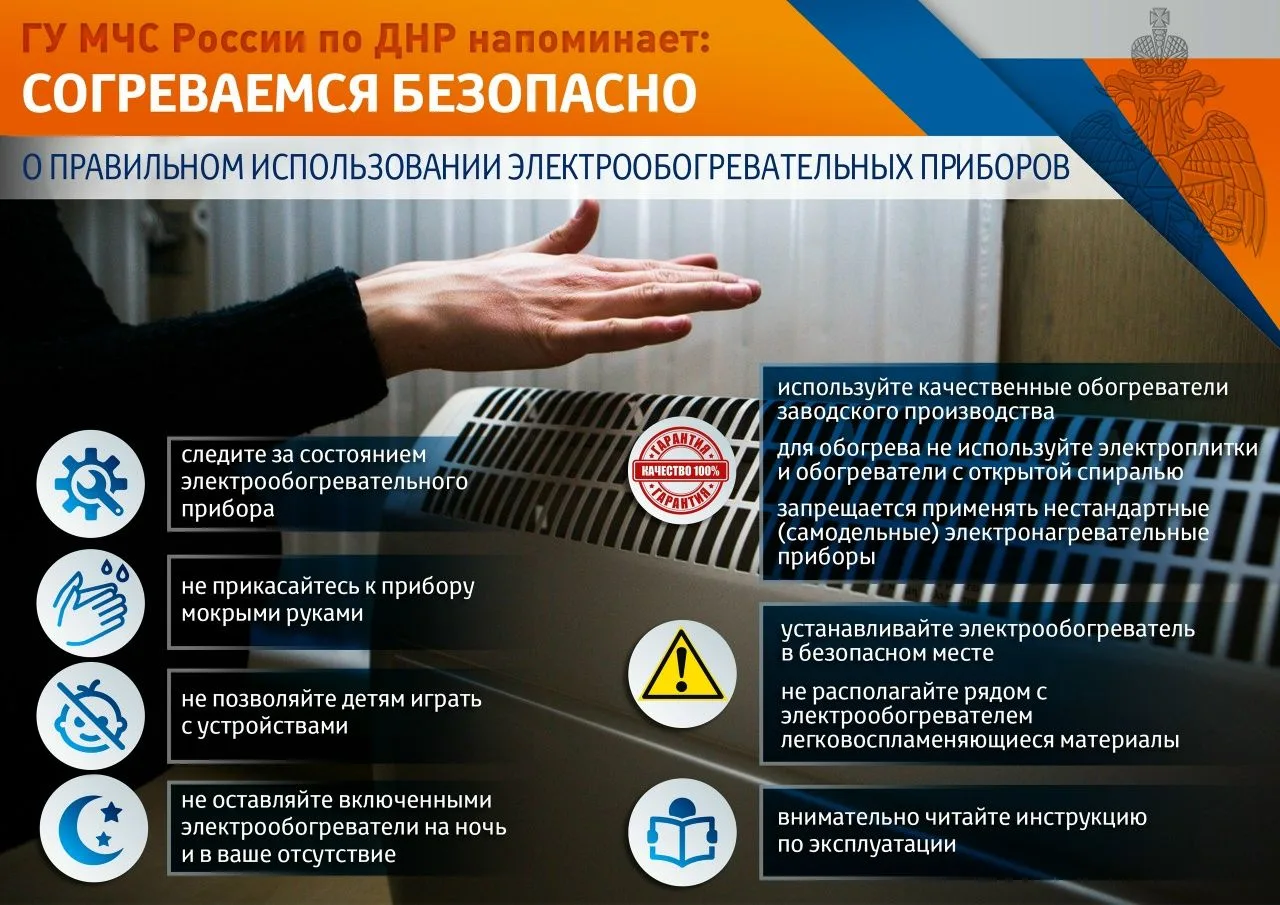 ГУ МЧС России по ДНР напоминает:
СОГРЕВАЕМСЯ БЕЗОПАСНО

О ПРАВИЛЬНОМ ИСПОЛЬЗОВАНИИ ЭЛЕКТРООБОГРЕВАТЕЛЬНЫХ ПРИБОРОВ

следите за состоянием электрообогревательного прибора

не прикасайтесь к прибору мокрыми руками

не позволяйте детям играть с устройствами

не оставляйте включенными электрообогреватели на ночь и в ваше отсутствие

ГАРАНТИЯ
КАЧЕСТВО 100%
ГАРАНТИЯ

используйте качественные обогреватели заводского производства

для обогрева не используйте электроплитки и обогреватели с открытой спиралью

запрещается применять нестандартные (самодельные) электронагревательные приборы

устанавливайте электрообогреватель в безопасном месте

не располагайте рядом с электрообогревателем легковоспламеняющиеся материалы

внимательно читайте инструкцию по эксплуатации